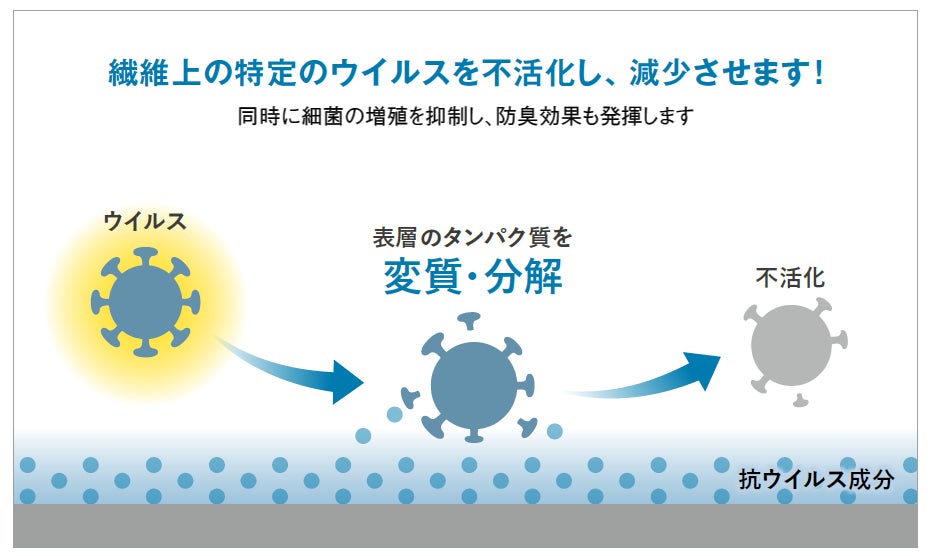 繊維上の特定のウイルスを不活化し、減少させます!

同時に細菌の増殖を抑制し、防臭効果も発揮します

ウイルス

表層のタンパク質を

変質・分解

不活化

抗ウイルス成分